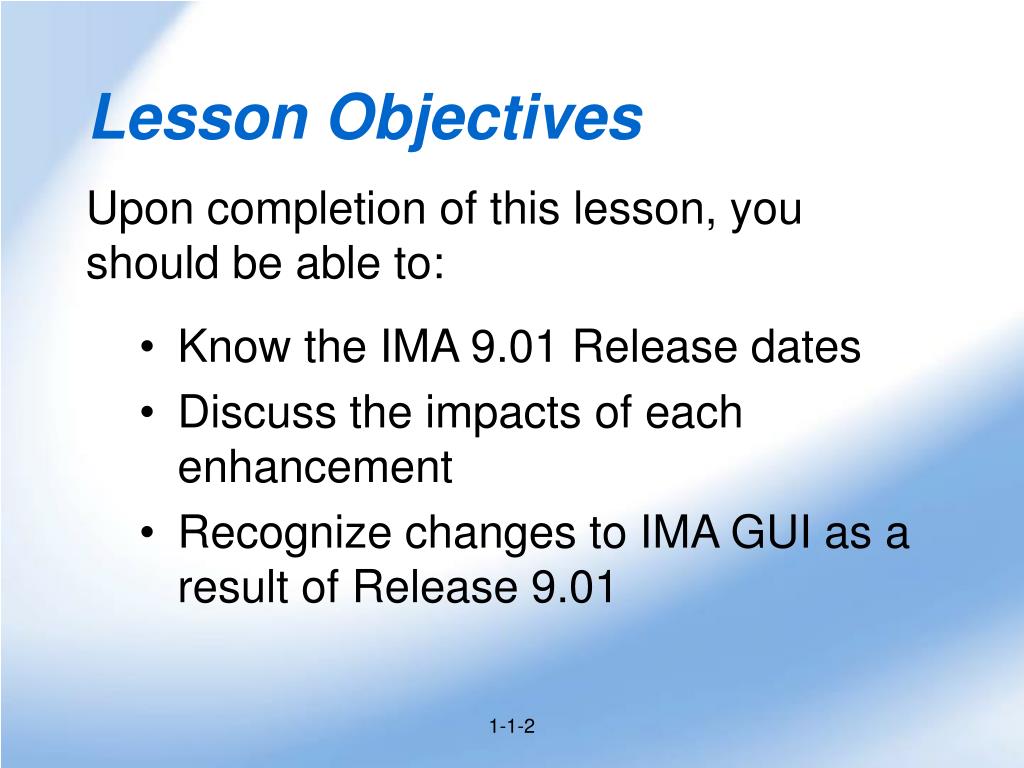 Lesson Objectives

Upon completion of this lesson, you should be able to:

• Know the IMA 9.01 Release dates
• Discuss the impacts of each enhancement
• Recognize changes to IMA GUI as a result of Release 9.01

1-1-2